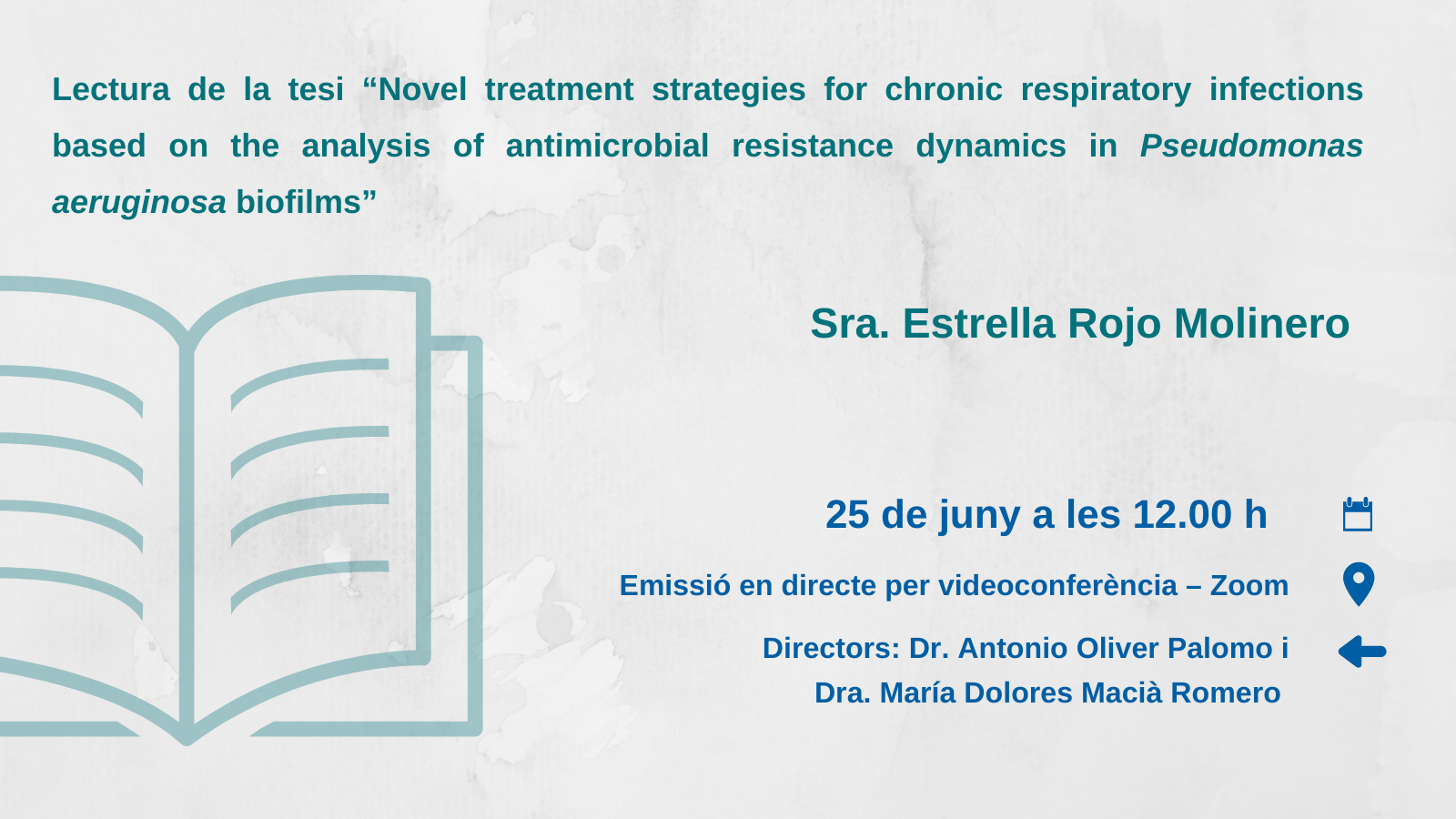 Lectura de la tesi “Novel treatment strategies for chronic respiratory infections based on the analysis of antimicrobial resistance dynamics in Pseudomonas aeruginosa biofilms”

Sra. Estrella Rojo Molinero

25 de juny a les 12.00 h

Emissió en directe per videoconferència – Zoom

Directors: Dr. Antonio Oliver Palomo i Dra. María Dolores Macià Romero